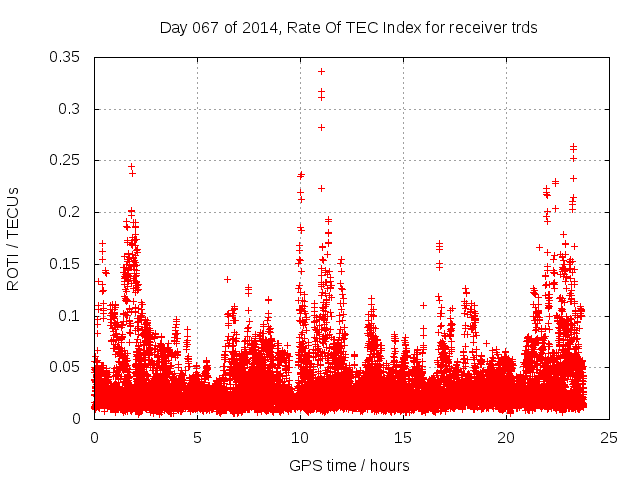 Day 067 of 2014, Rate Of TEC Index for receiver trds

ROTI / TECUs

0.35
0.3
0.25
0.2
0.15
0.1
0.05
0

0
5
10
15
20
25

GPS time / hours